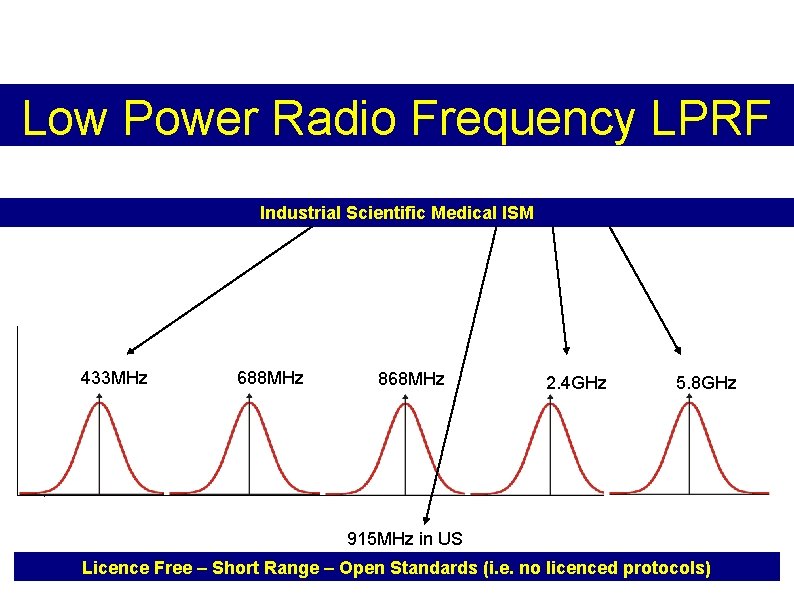 Low Power Radio Frequency LPRF

Industrial Scientific Medical ISM

433MHz

688MHz

868MHz

2.4GHz

5.8GHz

915MHz in US

Licence Free – Short Range – Open Standards (i.e. no licenced protocols)